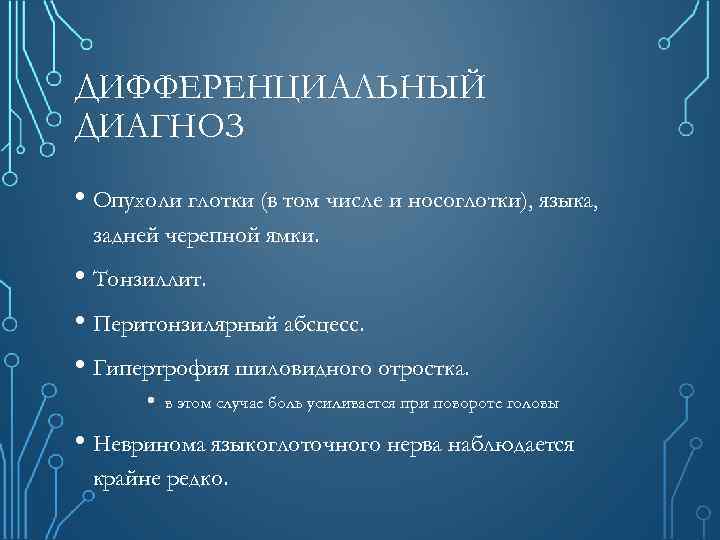 ДИФФЕРЕНЦИАЛЬНЫЙ ДИАГНОЗ

• Опухоли глотки (в том числе и носоглотки), языка, задней черепной ямки.

• Тонзиллит.

• Перитонзилярный абсцесс.

• Гипертрофия шиловидного отростка.

• в этом случае боль усиливается при повороте головы

• Невринома языкоглоточного нерва наблюдается крайне редко.